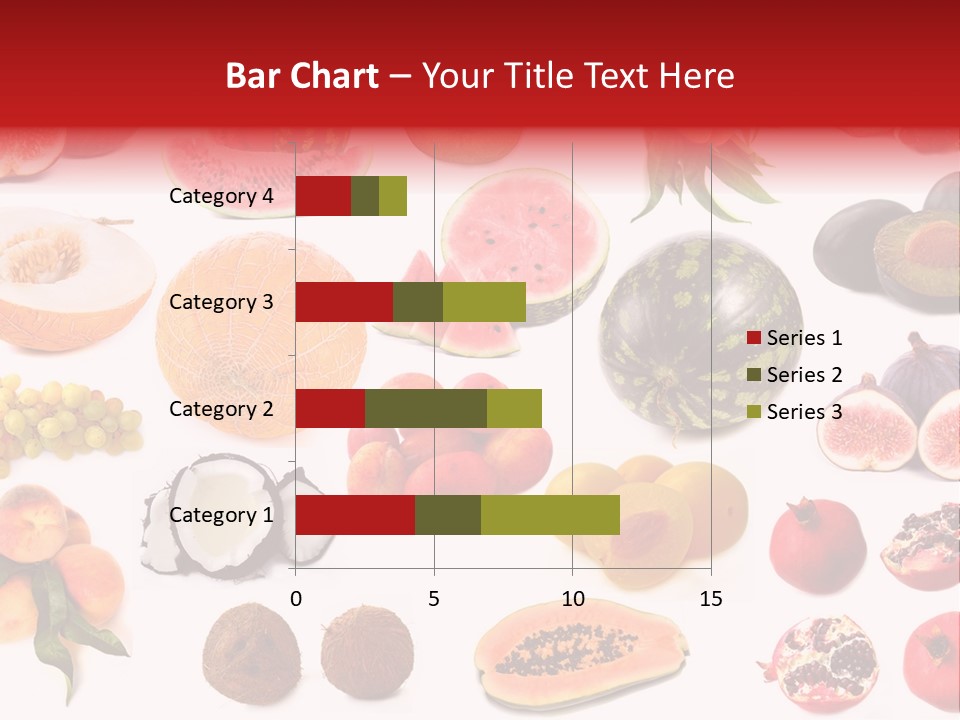 Bar Chart – Your Title Text Here

Category 4
Category 3
Category 2
Category 1

0
5
10
15

Series 1
Series 2
Series 3